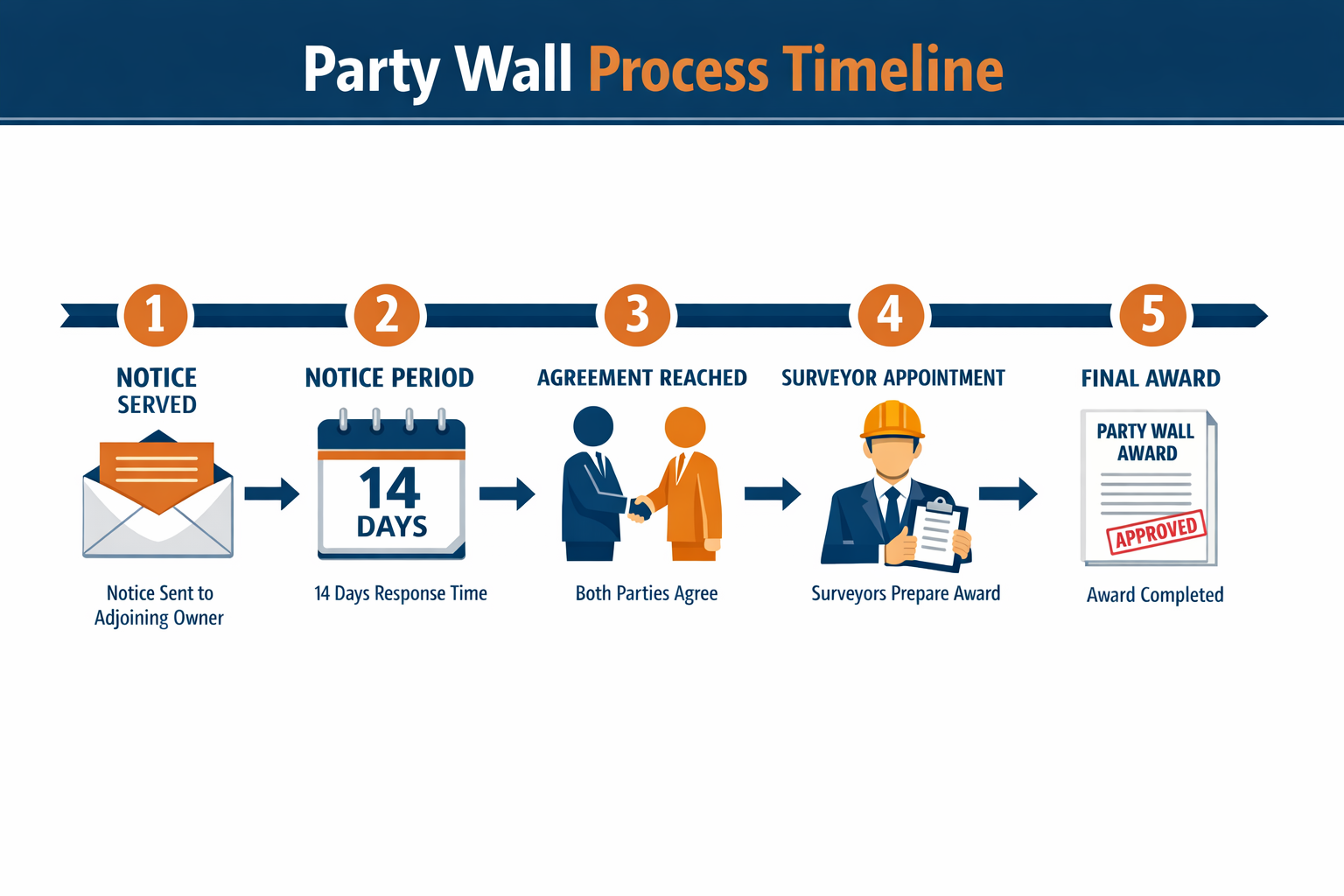 Party Wall Process Timeline

1
NOTICE SERVED
Notice Sent to Adjoining Owner

2
NOTICE PERIOD
14 DAYS
14 Days Response Time

3
AGREEMENT REACHED
Both Parties Agree

4
SURVEYOR APPOINTMENT
Surveyors Prepare Award

5
FINAL AWARD
PARTY WALL AWARD
APPROVED
Award Completed